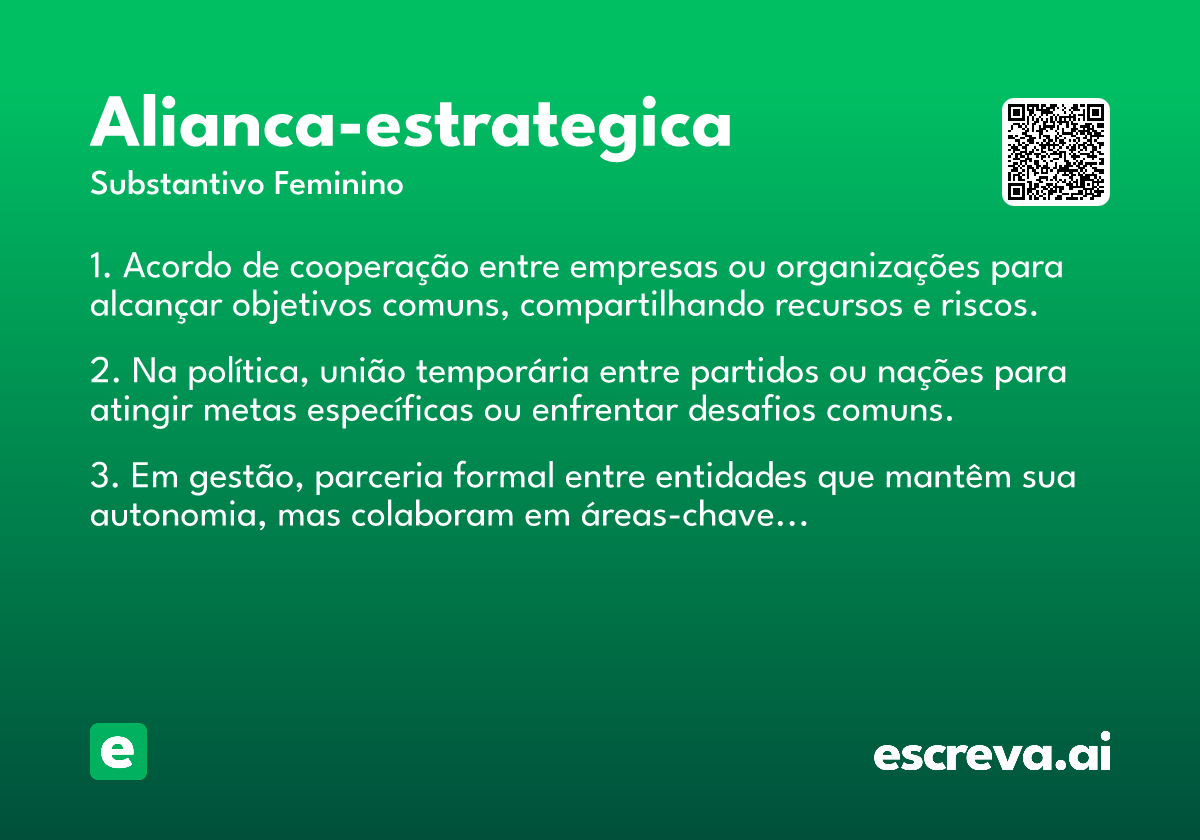 Alianca-estrategica
Substantivo Feminino

1. Acordo de cooperação entre empresas ou organizações para alcançar objetivos comuns, compartilhando recursos e riscos.

2. Na política, união temporária entre partidos ou nações para atingir metas específicas ou enfrentar desafios comuns.

3. Em gestão, parceria formal entre entidades que mantêm sua autonomia, mas colaboram em áreas-chave...

e

escreva.ai